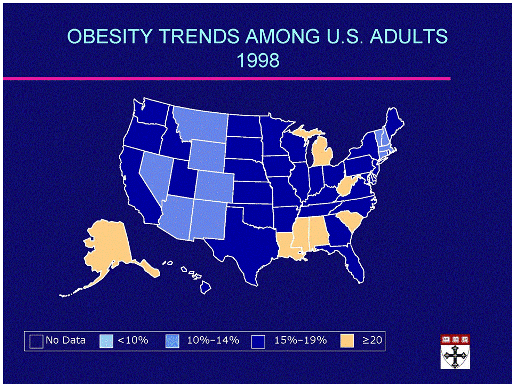 OBESITY TRENDS AMONG U.S. ADULTS
1998

No Data <10% 10%–14% 15%–19% ≥20